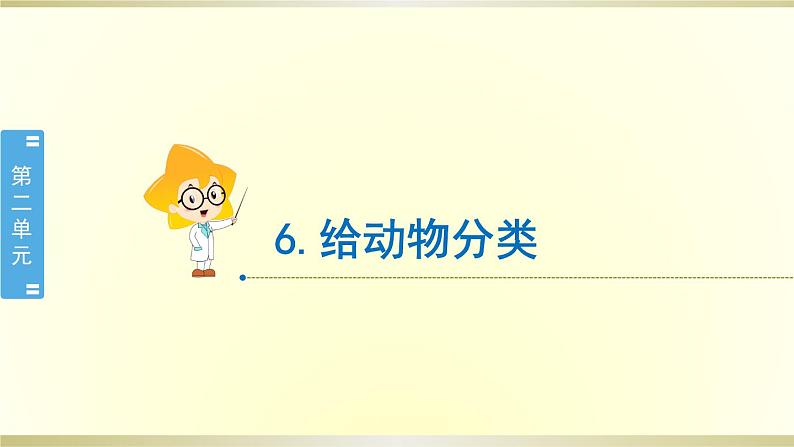 第二单元

6. 给动物分类